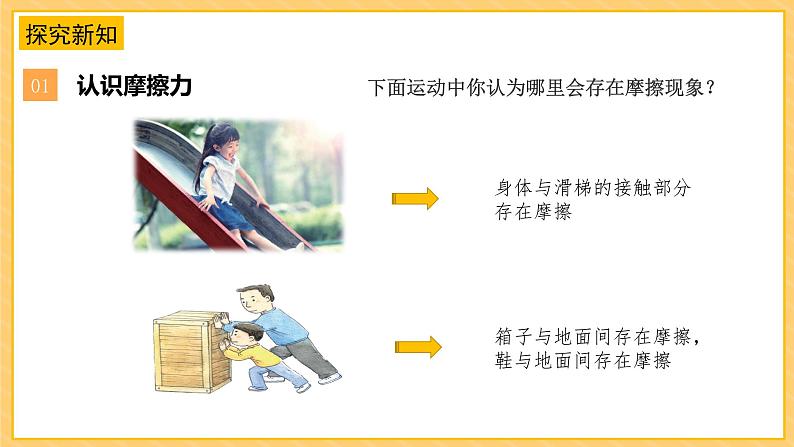 探究新知

01 认识摩擦力

下面运动中你认为哪里会存在摩擦现象？

身体与滑梯的接触部分存在摩擦

箱子与地面间存在摩擦，鞋与地面间存在摩擦